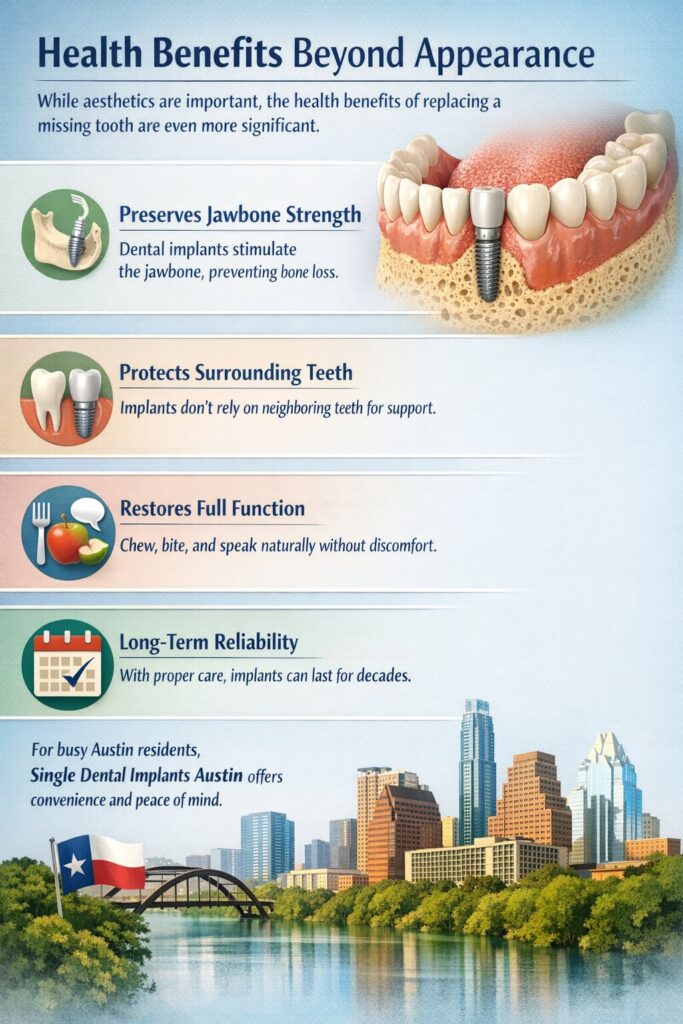 Health Benefits Beyond Appearance

While aesthetics are important, the health benefits of replacing a missing tooth are even more significant.

Preserves Jawbone Strength

Dental implants stimulate the jawbone, preventing bone loss.

Protects Surrounding Teeth

Implants don't rely on neighboring teeth for support.

Restores Full Function

Chew, bite, and speak naturally without discomfort.

Long-Term Reliability

With proper care, implants can last for decades.

For busy Austin residents, Single Dental Implants Austin offers convenience and peace of mind.